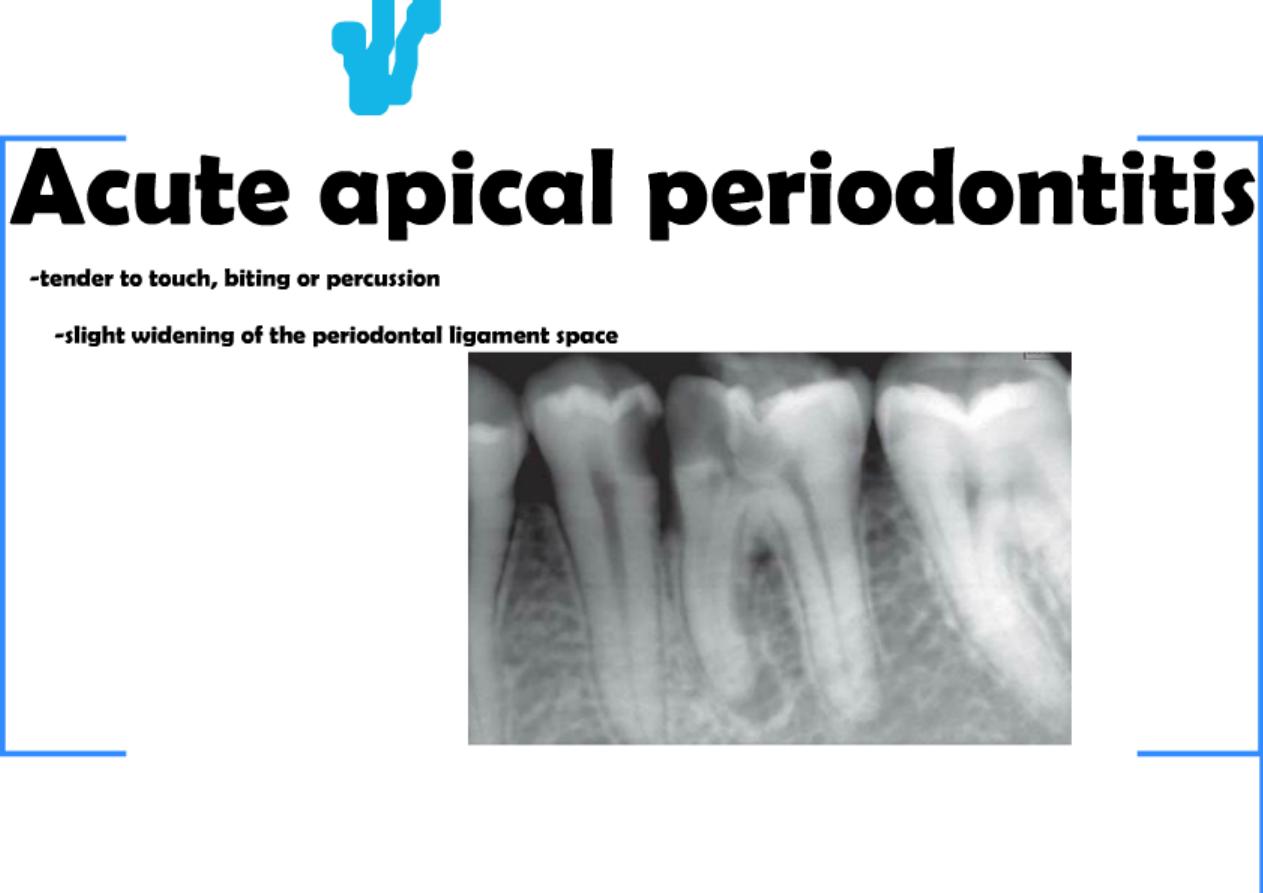 Acute apical periodontitis

-tender to touch, biting or percussion

-slight widening of the periodontal ligament space